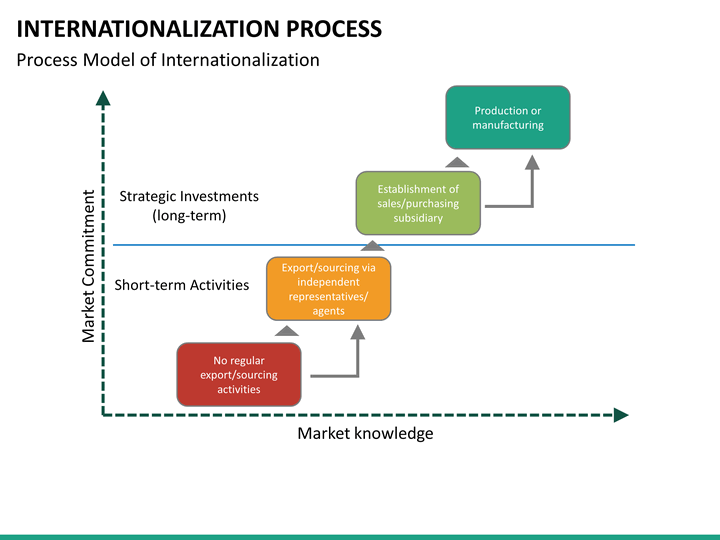 INTERNATIONALIZATION PROCESS

Process Model of Internationalization

Market Commitment

Strategic Investments (long-term)

Short-term Activities

Production or manufacturing

Establishment of sales/purchasing subsidiary

Export/sourcing via independent representatives/ agents

No regular export/sourcing activities

Market knowledge